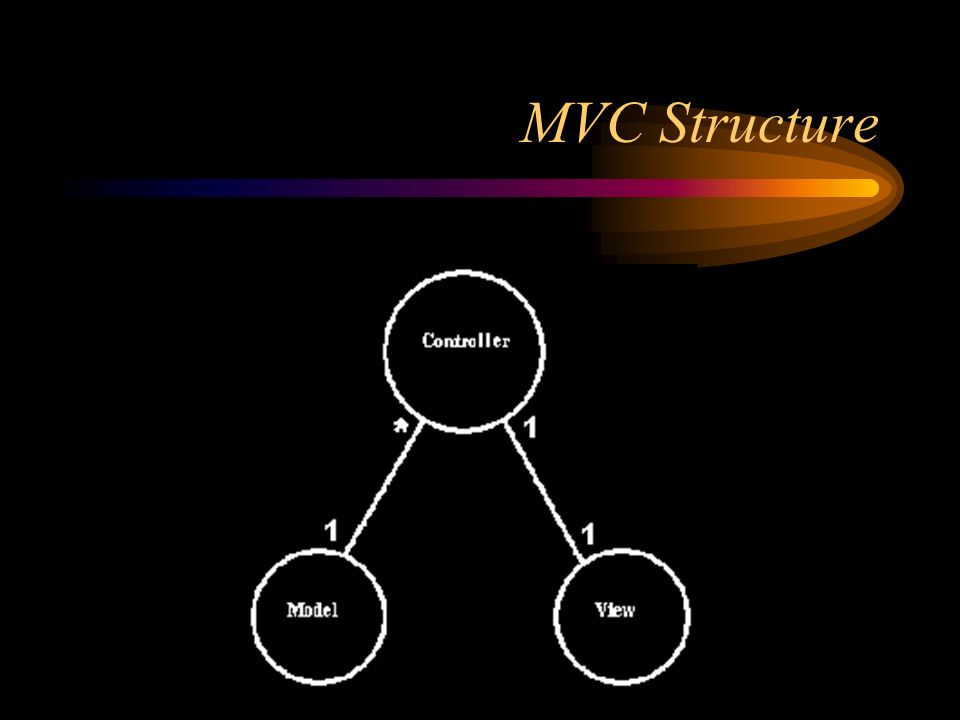 MVC Structure

Controller

*

1

1

1

Model

View